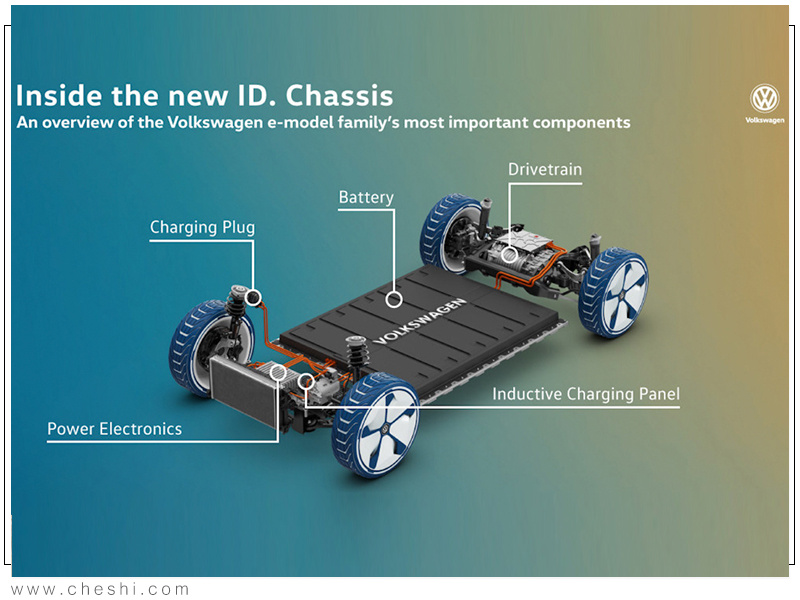 Inside the new ID. Chassis
An overview of the Volkswagen e-model family's most important components

Volkswagen

Drivetrain

Battery

Charging Plug

VOLKSWAGEN

Inductive Charging Panel

Power Electronics

www.cheshi.com